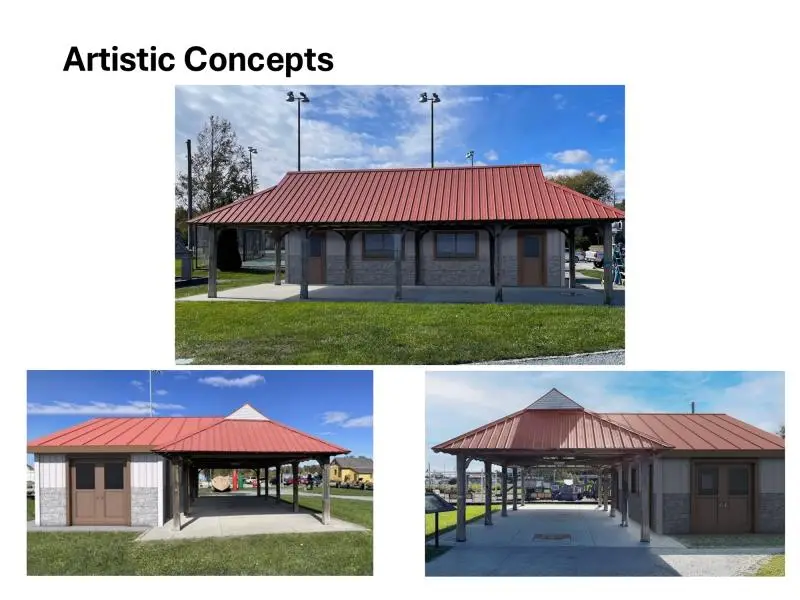 Artistic Concepts